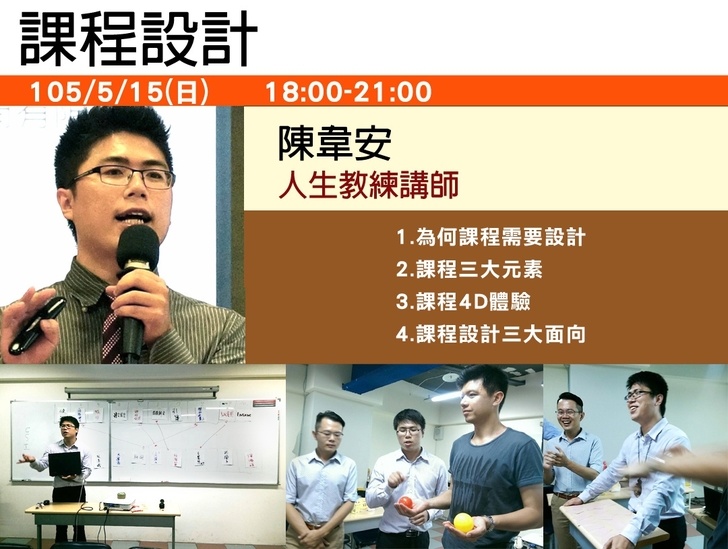 課程設計

105/5/15(日)　18:00-21:00

陳韋安
人生教練講師

1.為何課程需要設計
2.課程三大元素
3.課程4D體驗
4.課程設計三大面向